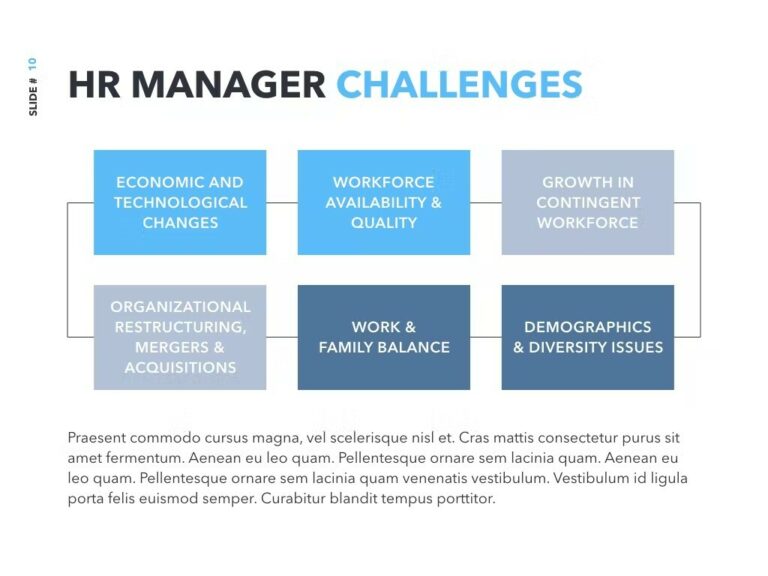 SLIDE # 10

HR MANAGER CHALLENGES

ECONOMIC AND TECHNOLOGICAL CHANGES

WORKFORCE AVAILABILITY & QUALITY

GROWTH IN CONTINGENT WORKFORCE

ORGANIZATIONAL RESTRUCTURING, MERGERS & ACQUISITIONS

WORK & FAMILY BALANCE

DEMOGRAPHICS & DIVERSITY ISSUES

Praesent commodo cursus magna, vel scelerisque nisl et. Cras mattis consectetur purus sit amet fermentum. Aenean eu leo quam. Pellentesque ornare sem lacinia quam. Aenean eu leo quam. Pellentesque ornare sem lacinia quam venenatis vestibulum. Vestibulum id ligula porta felis euismod semper. Curabitur blandit tempus porttitor.